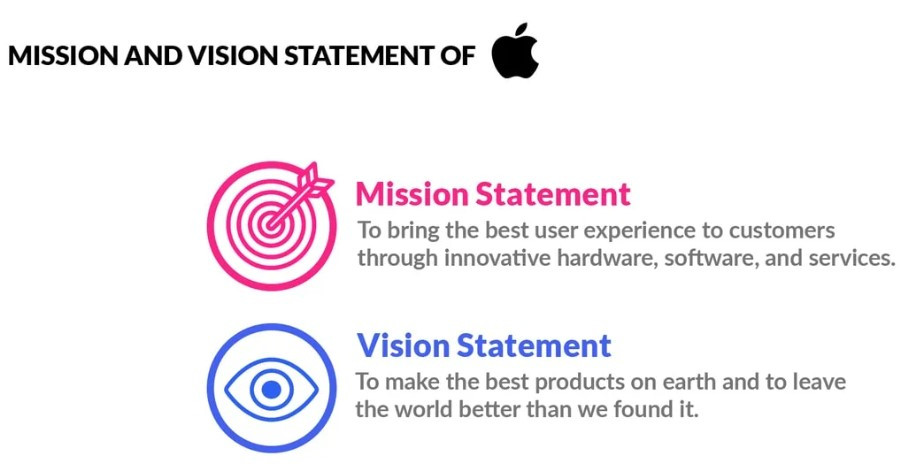 MISSION AND VISION STATEMENT OF

Mission Statement
To bring the best user experience to customers through innovative hardware, software, and services.

Vision Statement
To make the best products on earth and to leave the world better than we found it.